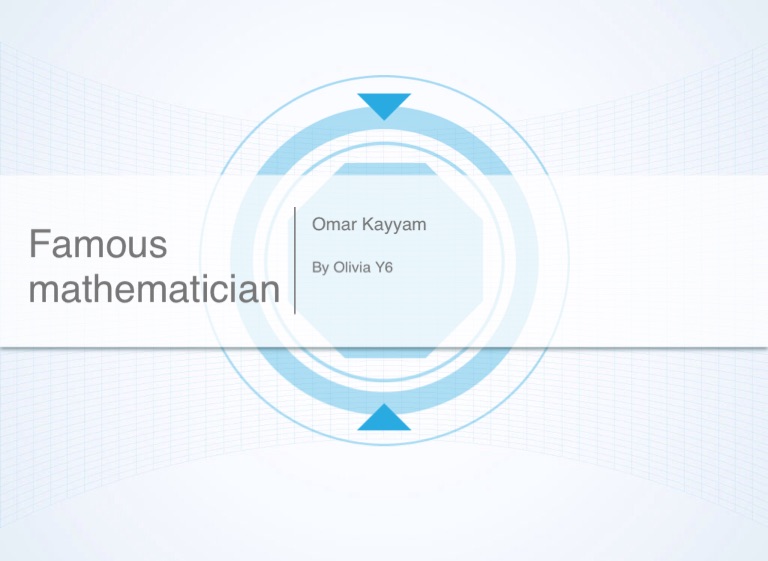 Famous mathematician

Omar Kayyam

By Olivia Y6